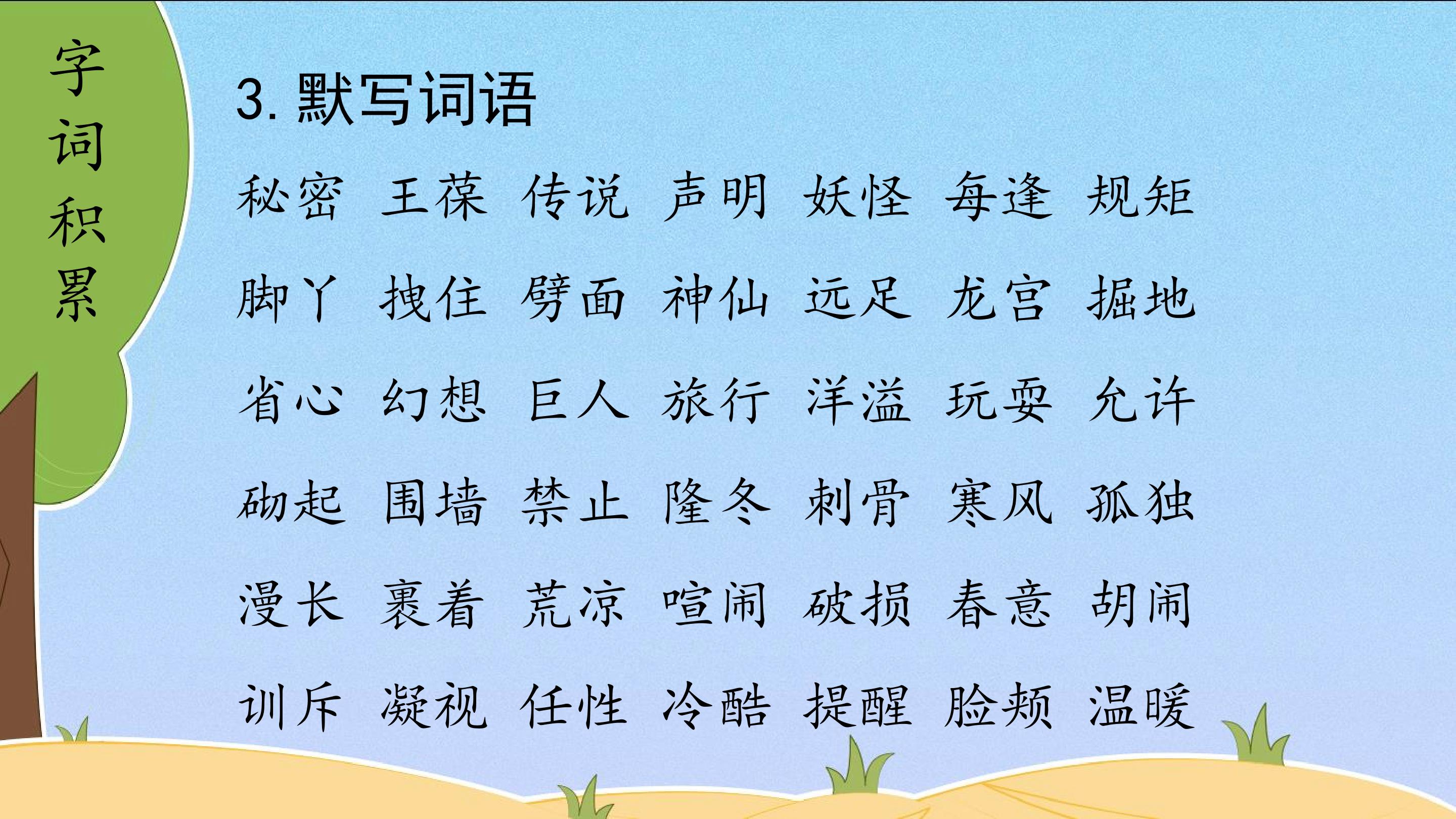 字词积累

3.默写词语

秘密 王葆 传说 声明 妖怪 每逢 规矩

脚丫 拽住 劈面 神仙 远足 龙宫 掘地

省心 幻想 巨人 旅行 洋溢 玩耍 允许

砌起 围墙 禁止 隆冬 刺骨 寒风 孤独

漫长 裹着 荒凉 喧闹 破损 春意 胡闹

训斥 凝视 任性 冷酷 提醒 脸颊 温暖